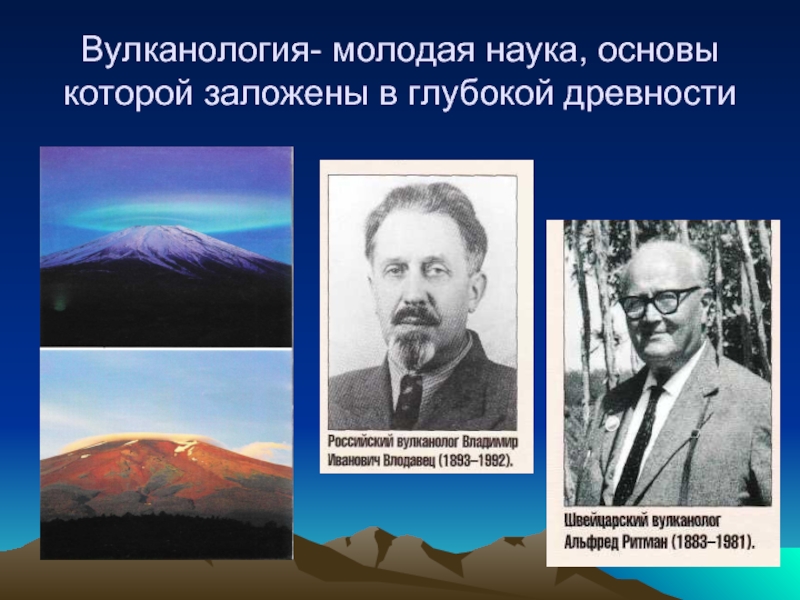 Вулканология- молодая наука, основы которой заложены в глубокой древности

Российский вулканолог Владимир Иванович Влодавец (1893–1992).

Швейцарский вулканолог Альфред Ритман (1883–1981).